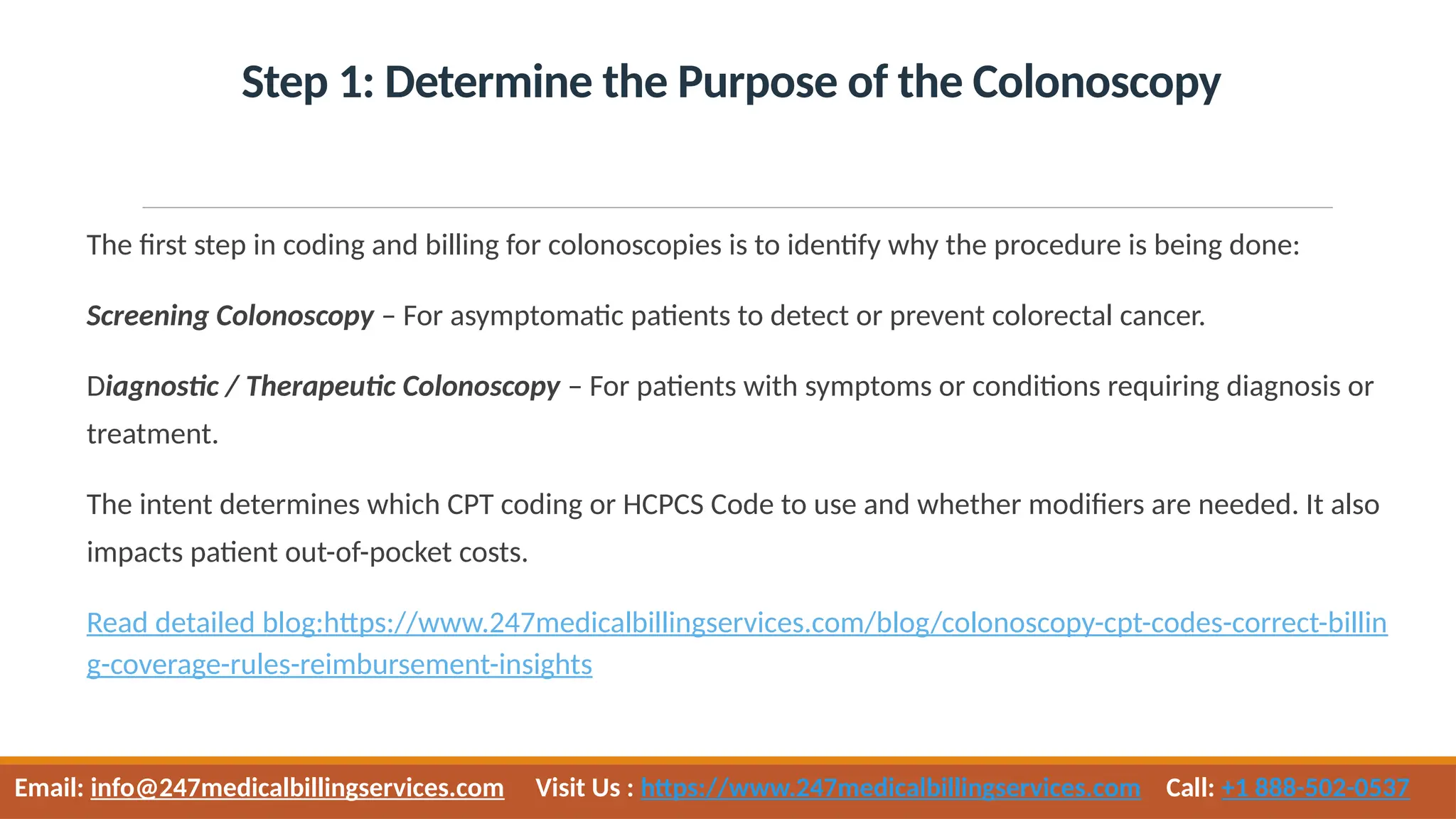 Step 1: Determine the Purpose of the Colonoscopy

The first step in coding and billing for colonoscopies is to identify why the procedure is being done:

Screening Colonoscopy – For asymptomatic patients to detect or prevent colorectal cancer.

Diagnostic / Therapeutic Colonoscopy – For patients with symptoms or conditions requiring diagnosis or treatment.

The intent determines which CPT coding or HCPCS Code to use and whether modifiers are needed. It also impacts patient out-of-pocket costs.

Read detailed blog:https://www.247medicalbillingservices.com/blog/colonoscopy-cpt-codes-correct-billing-coverage-rules-reimbursement-insights

Email: info@247medicalbillingservices.com Visit Us : https://www.247medicalbillingservices.com Call: +1 888-502-0537